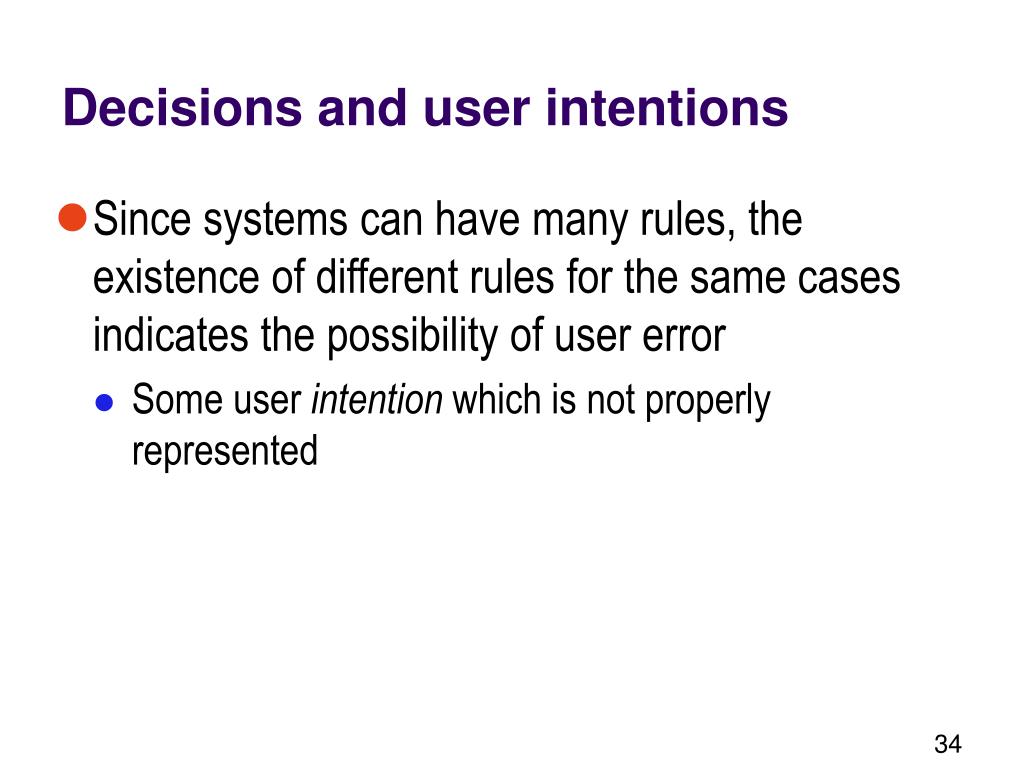 Decisions and user intentions

Since systems can have many rules, the existence of different rules for the same cases indicates the possibility of user error

Some user intention which is not properly represented

34